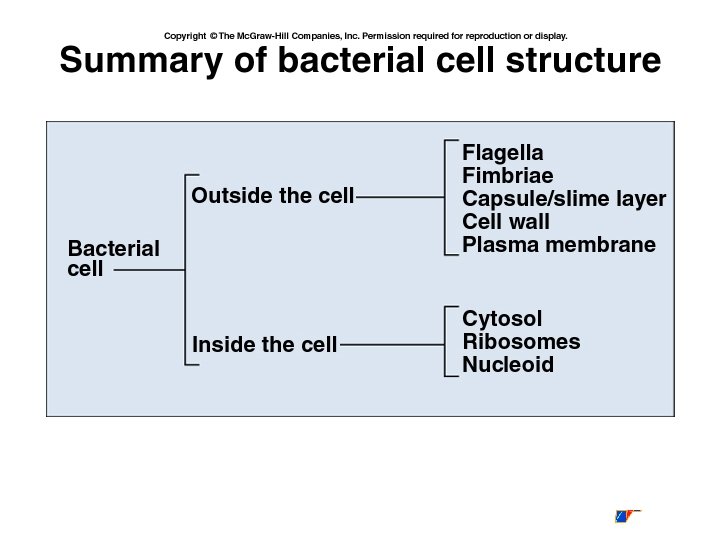 Copyright © The McGraw-Hill Companies, Inc. Permission required for reproduction or display.

Summary of bacterial cell structure

Bacterial cell

Outside the cell

Flagella
Fimbriae
Capsule/slime layer
Cell wall
Plasma membrane

Inside the cell

Cytosol
Ribosomes
Nucleoid